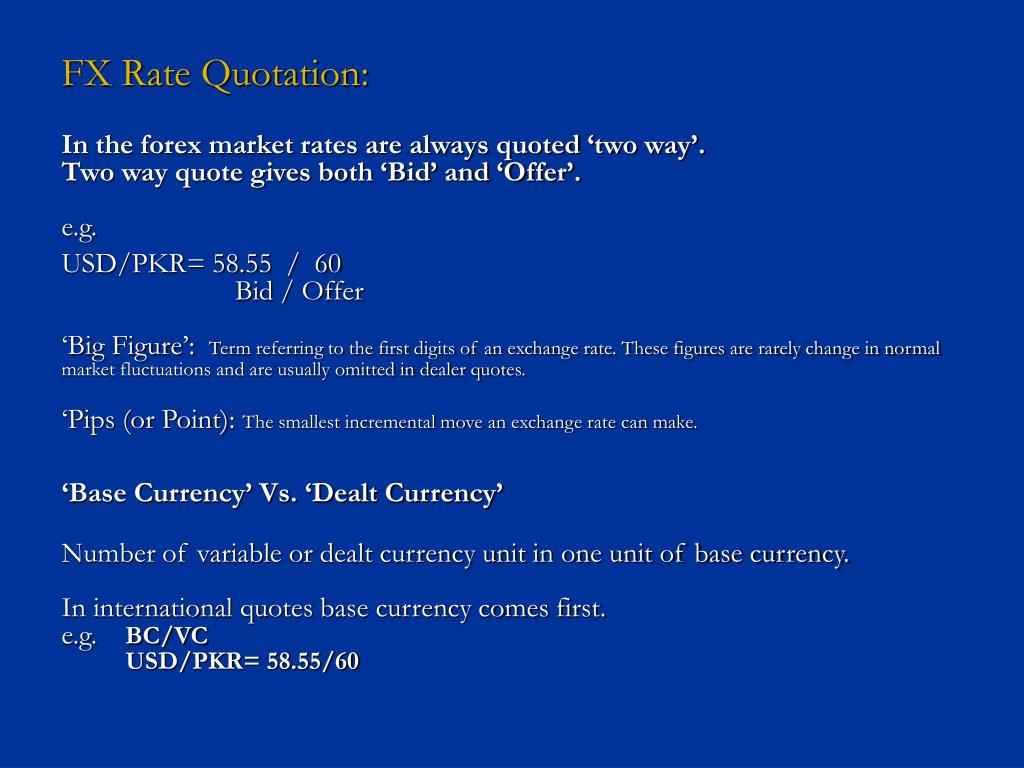 FX Rate Quotation:

In the forex market rates are always quoted ‘two way’.
Two way quote gives both ‘Bid’ and ‘Offer’.

e.g.
USD/PKR= 58.55 / 60
Bid / Offer

‘Big Figure’: Term referring to the first digits of an exchange rate. These figures are rarely change in normal market fluctuations and are usually omitted in dealer quotes.

‘Pips (or Point): The smallest incremental move an exchange rate can make.

‘Base Currency’ Vs. ‘Dealt Currency’

Number of variable or dealt currency unit in one unit of base currency.

In international quotes base currency comes first.
e.g. BC/VC
USD/PKR= 58.55/60